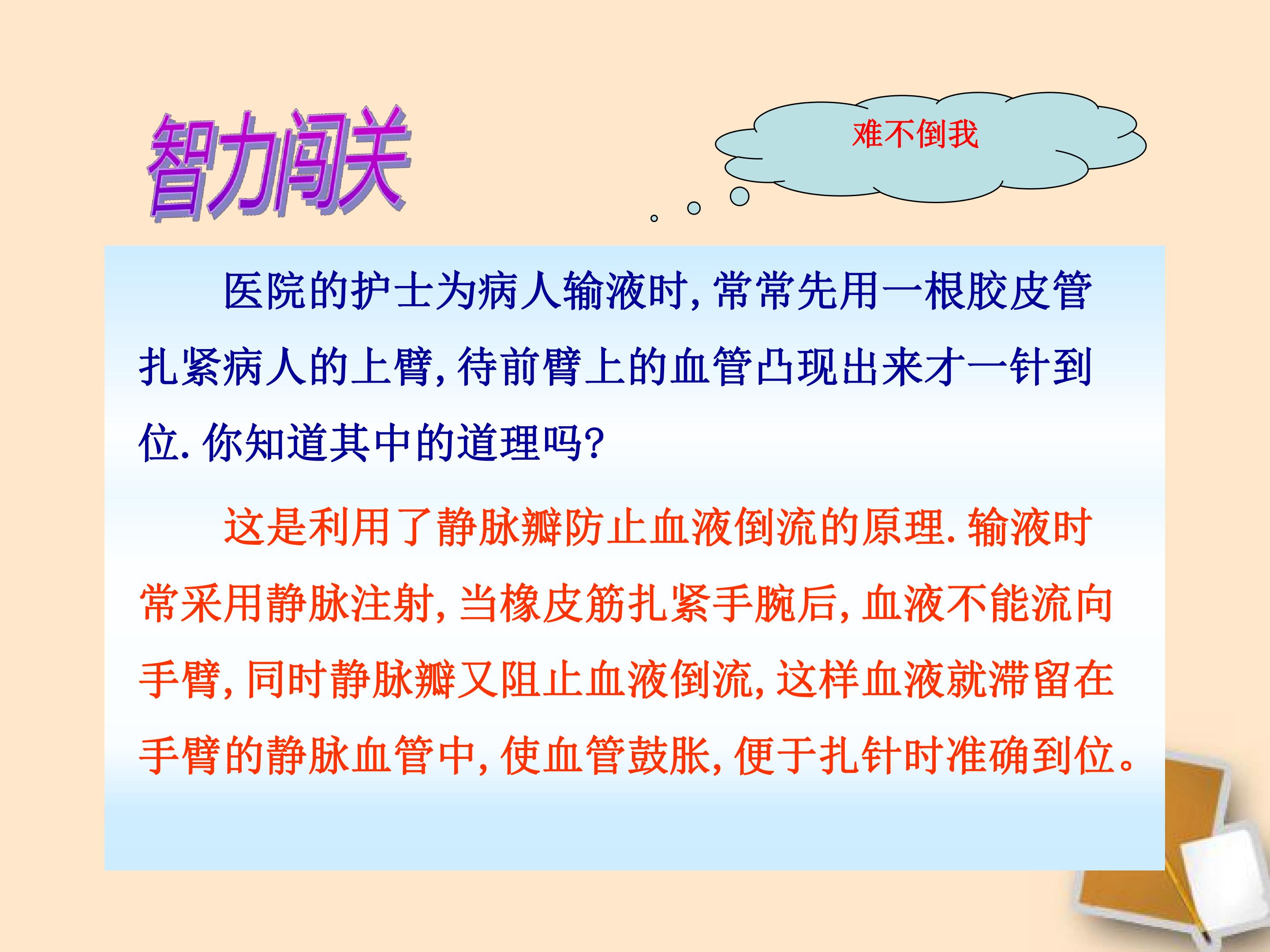 智力闯关

难不倒我

医院的护士为病人输液时，常常先用一根胶皮管扎紧病人的上臂，待前臂上的血管凸现出来才一针到位.你知道其中的道理吗?

这是利用了静脉瓣防止血液倒流的原理.输液时常采用静脉注射，当橡皮筋扎紧手腕后，血液不能流向手臂，同时静脉瓣又阻止血液倒流，这样血液就滞留在手臂的静脉血管中，使血管鼓胀，便于扎针时准确到位。